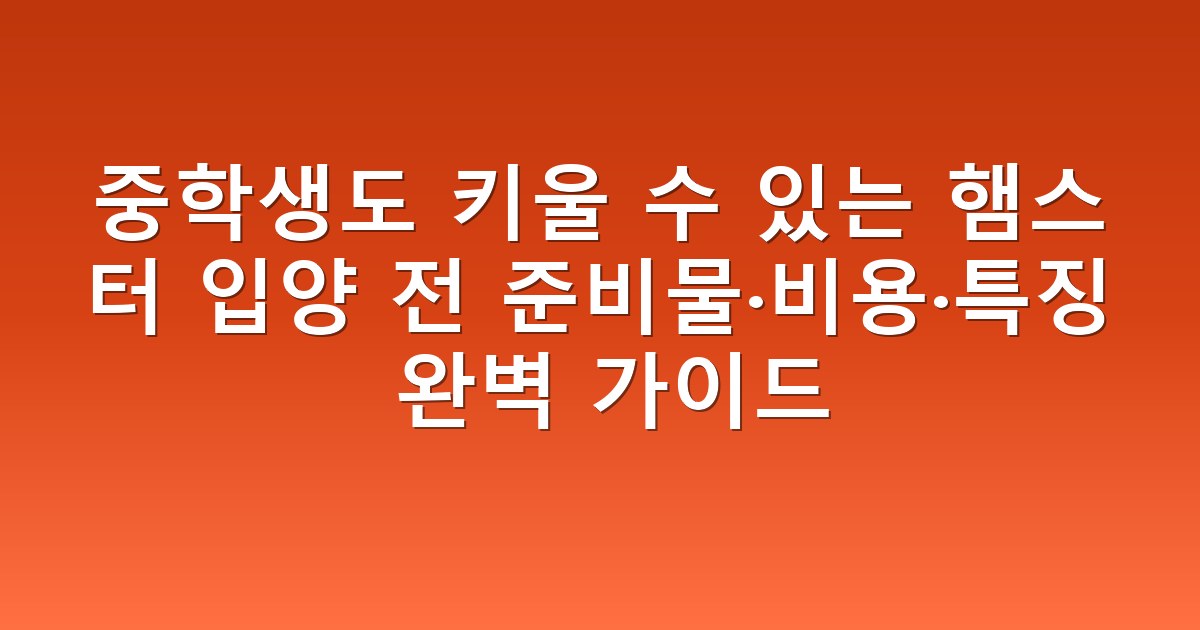 중학생도 키울 수 있는 햄스터 입양 전 준비물·비용·특징 완벽 가이드